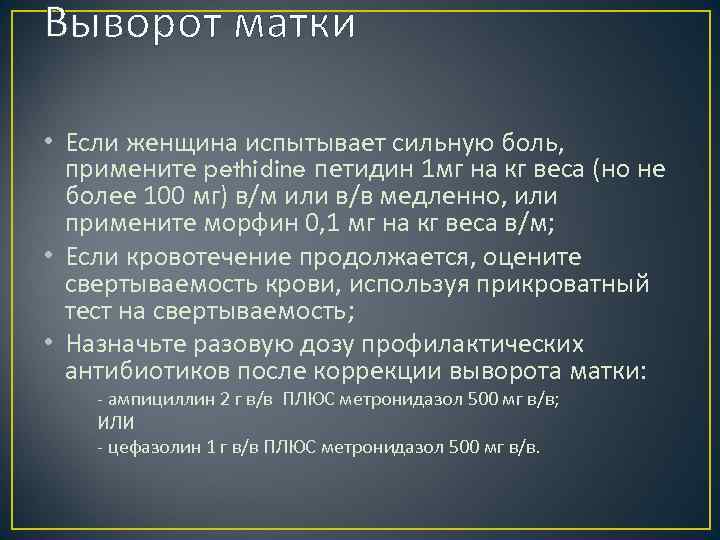 Выворот матки

• Если женщина испытывает сильную боль, примените pethidine петидин 1мг на кг веса (но не более 100 мг) в/м или в/в медленно, или примените морфин 0,1 мг на кг веса в/м;
• Если кровотечение продолжается, оцените свертываемость крови, используя прикроватный тест на свертываемость;
• Назначьте разовую дозу профилактических антибиотиков после коррекции выворота матки:
- ампициллин 2 г в/в ПЛЮС метронидазол 500 мг в/в;
или
- цефазолин 1 г в/в ПЛЮС метронидазол 500 мг в/в.